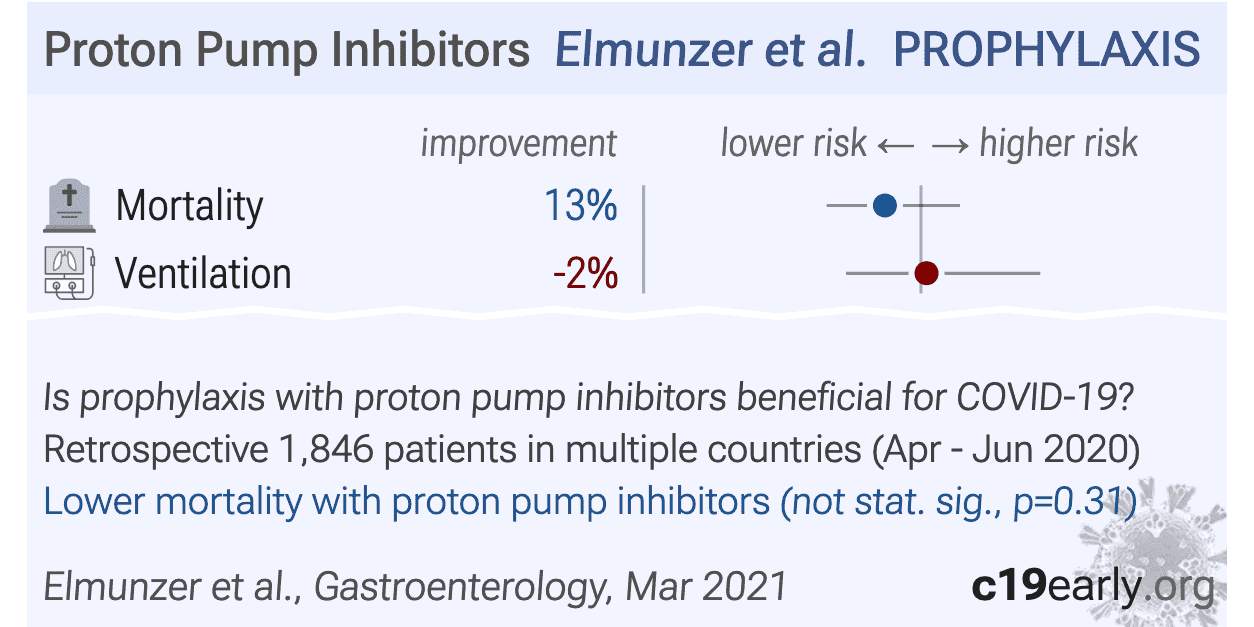 Proton Pump Inhibitors Elmunzer et al. PROPHYLAXIS

improvement

lower risk ← → higher risk

Mortality 13%

Ventilation -2%

Is prophylaxis with proton pump inhibitors beneficial for COVID-19?

Retrospective 1,846 patients in multiple countries (Apr - Jun 2020)

Lower mortality with proton pump inhibitors (not stat. sig., p=0.31)

Elmunzer et al., Gastroenterology, Mar 2021

c19early.org